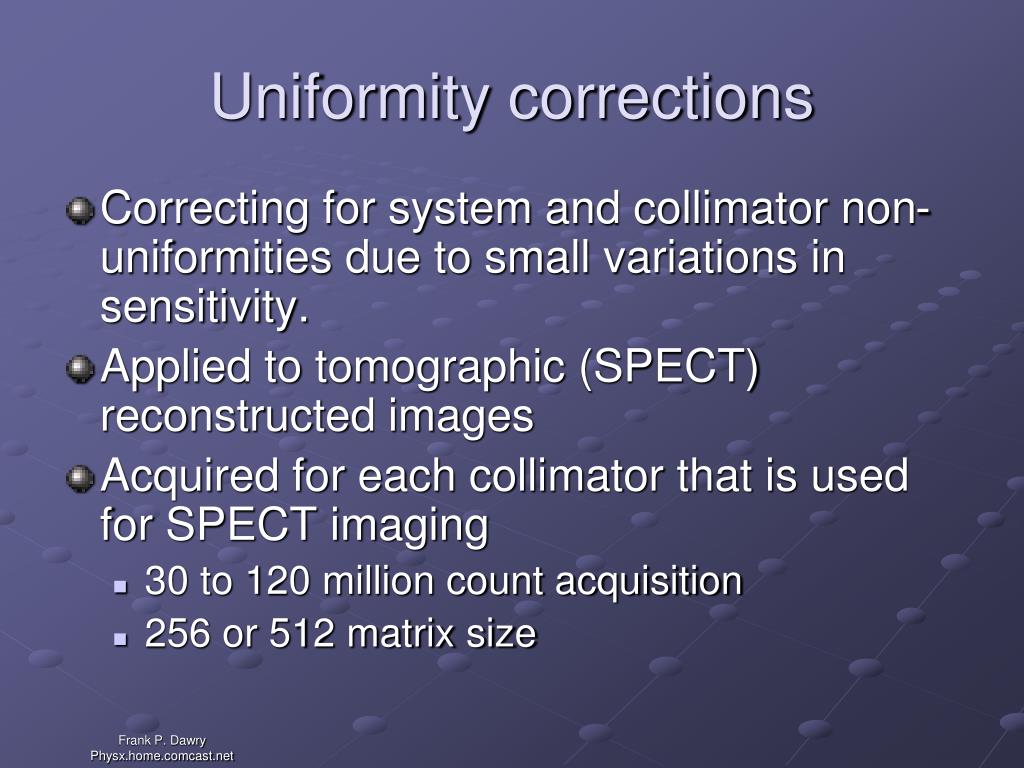 Uniformity corrections

Correcting for system and collimator non-uniformities due to small variations in sensitivity.

Applied to tomographic (SPECT) reconstructed images

Acquired for each collimator that is used for SPECT imaging

30 to 120 million count acquisition

256 or 512 matrix size

Frank P. Dawry
Physx.home.comcast.net